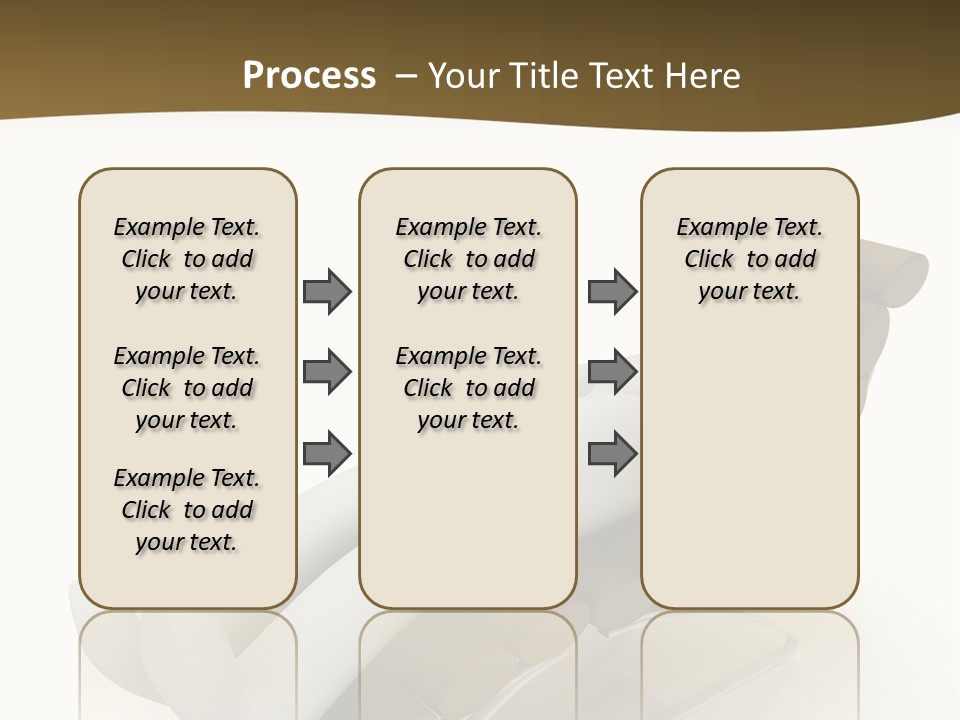 Process – Your Title Text Here

Example Text. Click to add your text.

Example Text. Click to add your text.

Example Text. Click to add your text.

Example Text. Click to add your text.

Example Text. Click to add your text.

Example Text. Click to add your text.